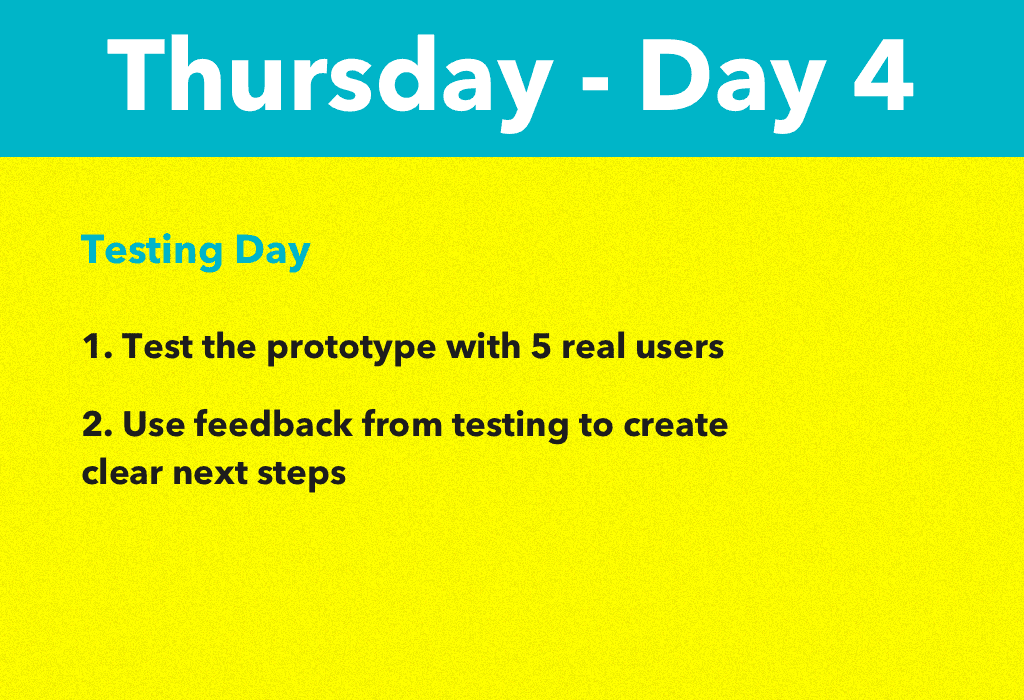 Thursday - Day 4

Testing Day

1. Test the prototype with 5 real users

2. Use feedback from testing to create clear next steps